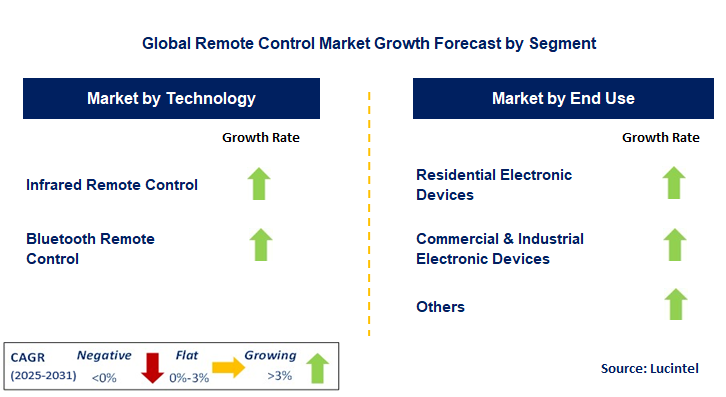 Global Remote Control Market Growth Forecast by Segment

Market by Technology

Growth Rate

Infrared Remote Control

Bluetooth Remote Control

Market by End Use

Growth Rate

Residential Electronic Devices

Commercial & Industrial Electronic Devices

Others

CAGR (2025-2031)

Negative <0%

Flat 0%-3%

Growing >3%

Source: Lucintel